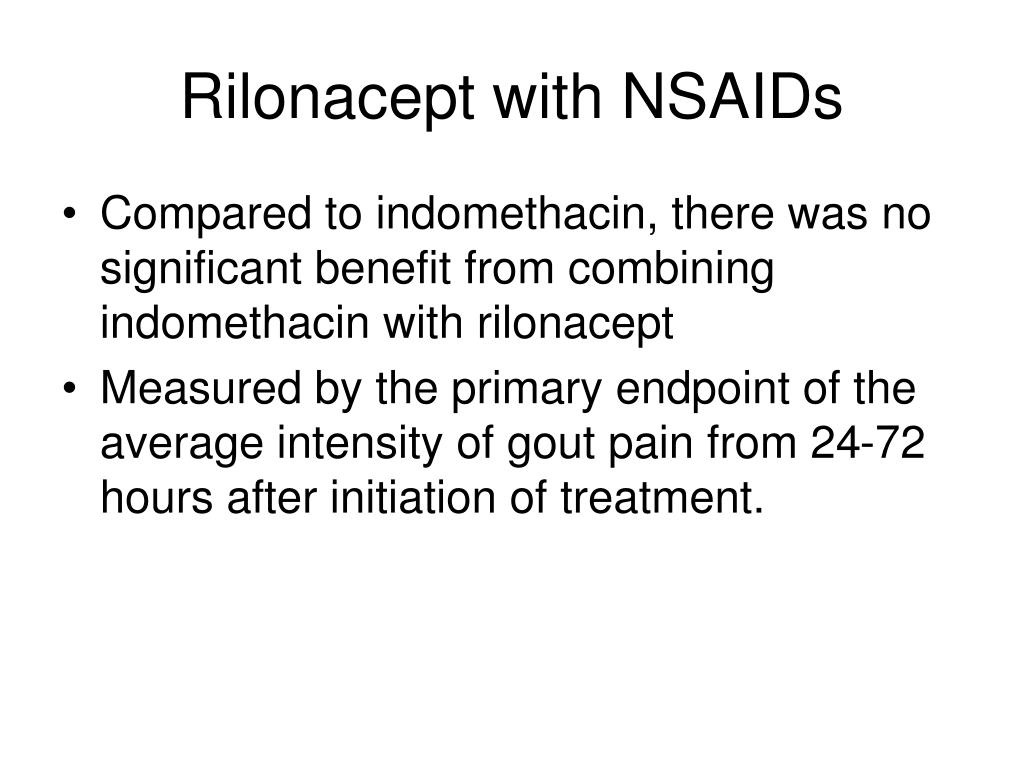 Rilonacept with NSAIDs

• Compared to indomethacin, there was no significant benefit from combining indomethacin with rilonacept

• Measured by the primary endpoint of the average intensity of gout pain from 24-72 hours after initiation of treatment.